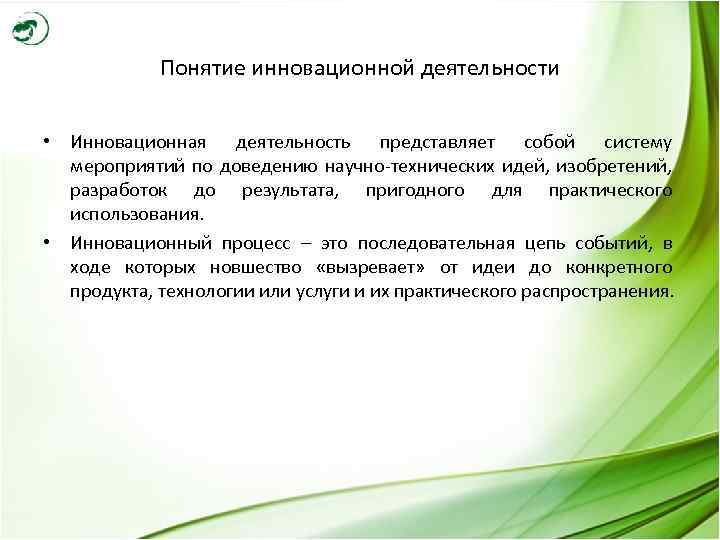 Понятие инновационной деятельности

• Инновационная деятельность представляет собой систему мероприятий по доведению научно-технических идей, изобретений, разработок до результата, пригодного для практического использования.

• Инновационный процесс – это последовательная цепь событий, в ходе которых новшество «вызревает» от идеи до конкретного продукта, технологии или услуги и их практического распространения.